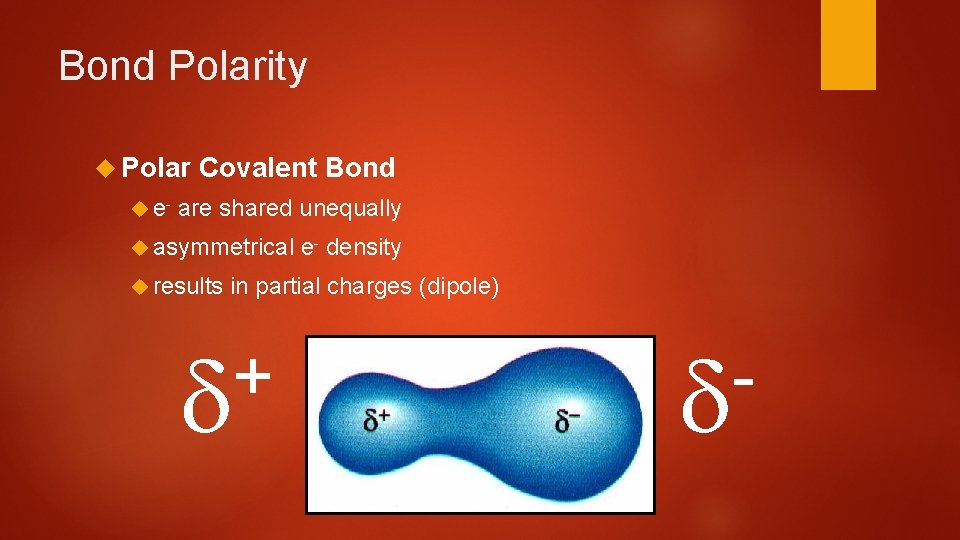 Bond Polarity

Polar Covalent Bond

$e^-$ are shared unequally

asymmetrical $e^-$ density

results in partial charges (dipole)

$\delta^+$

$\delta^+$

$\delta^-$

$\delta^-$